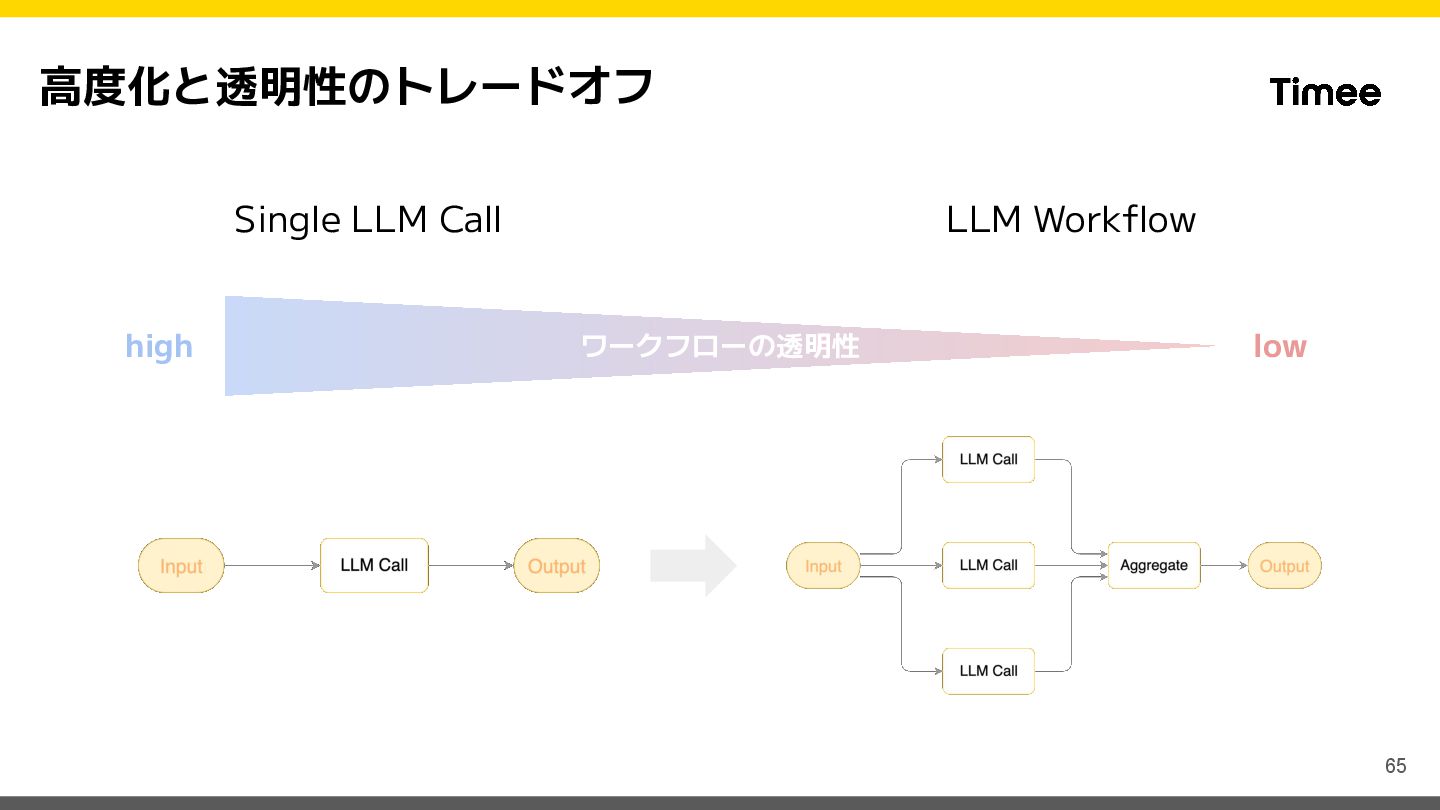 高度化と透明性のトレードオフ

Timee

Single LLM Call

LLM Workflow

high

ワークフローの透明性

low

Input

LLM Call

Output

Input

LLM Call

LLM Call

LLM Call

Aggregate

Output

65